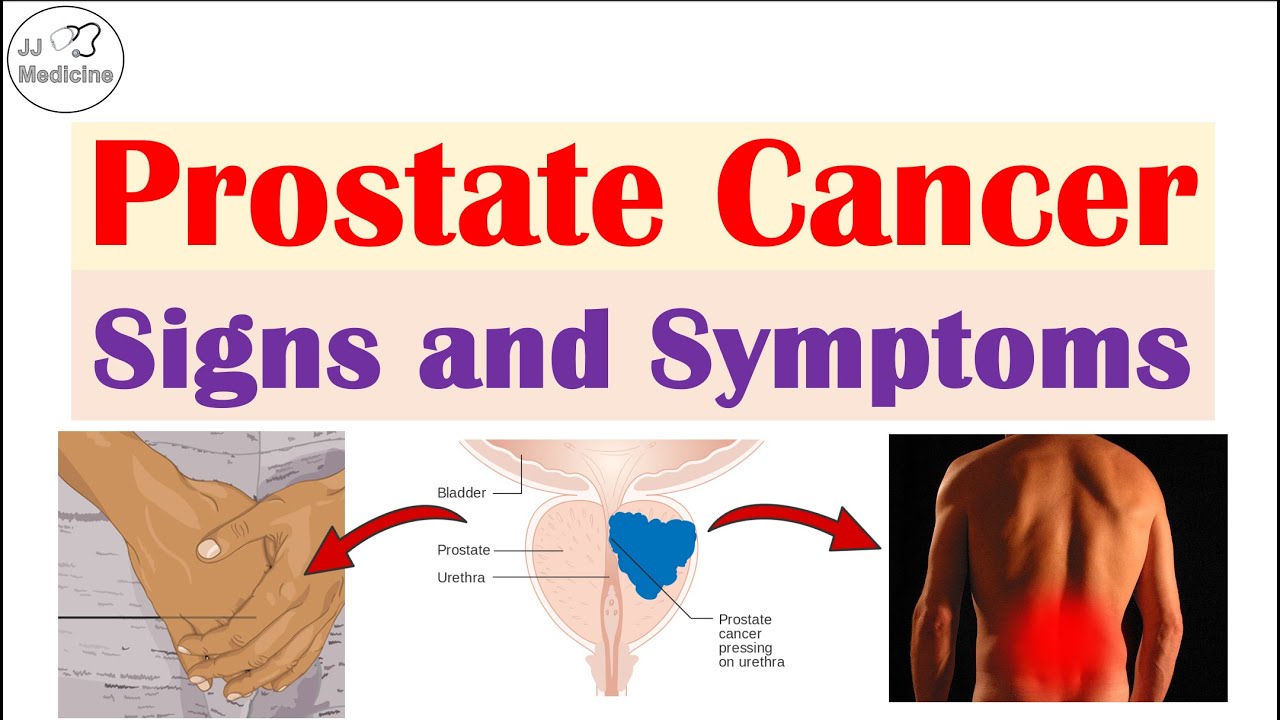 JJ
Medicine

Prostate Cancer

Signs and Symptoms

Bladder

Prostate

Urethra

Prostate cancer pressing on urethra